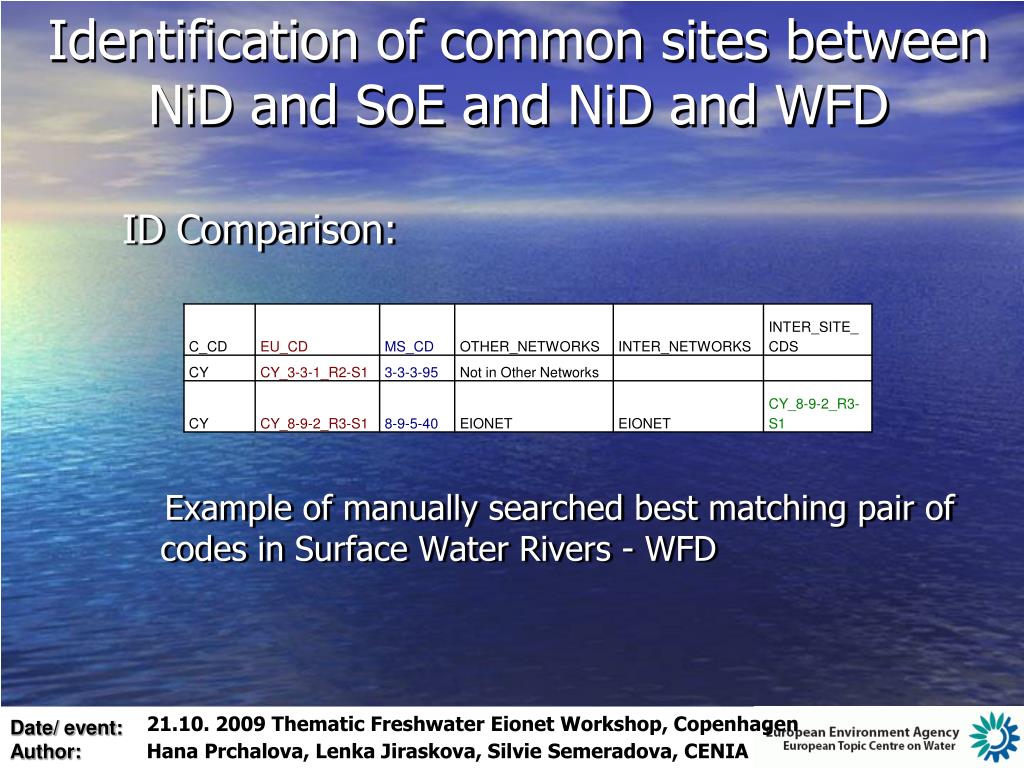 Identification of common sites between NiD and SoE and NiD and WFD

ID Comparison:

| C_CD | EU_CD | MS_CD | OTHER_NETWORKS | INTER_NETWORKS | INTER_SITE_CDS |
|---|---|---|---|---|---|
| CY | CY_3-3-1_R2-S1 | 3-3-3-95 | Not in Other Networks | | |
| CY | CY_8-9-2_R3-S1 | 8-9-5-40 | EIONET | EIONET | CY_8-9-2_R3-S1 |

Example of manually searched best matching pair of codes in Surface Water Rivers - WFD

Date/ event: 21.10. 2009 Thematic Freshwater Eionet Workshop, Copenhagen
Author: Hana Prchalova, Lenka Jiraskova, Silvie Semeradova, CENIA

European Environment Agency
European Topic Centre on Water